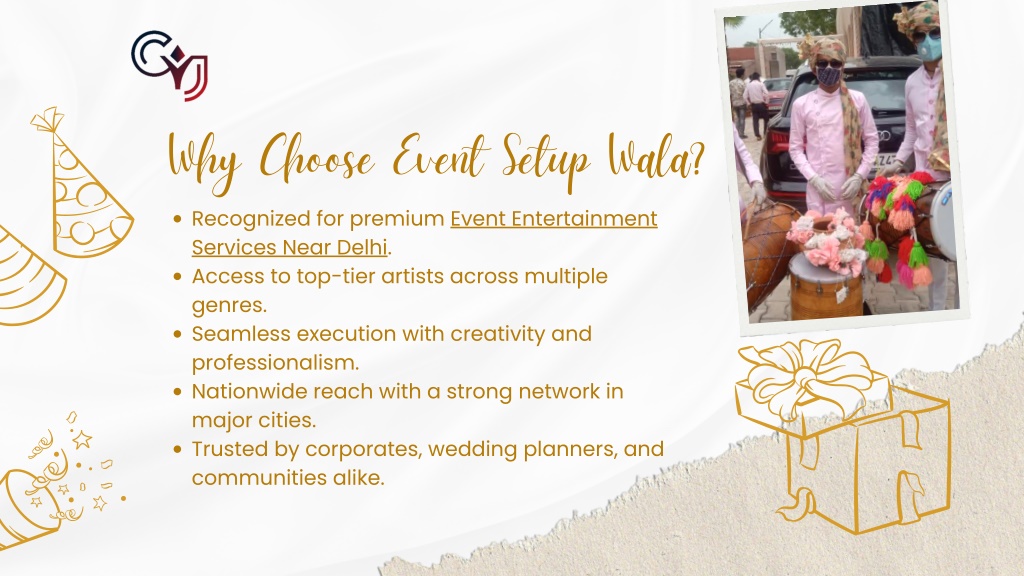 Why Choose Event Setup Wala?

- Recognized for premium Event Entertainment Services Near Delhi.
- Access to top-tier artists across multiple genres.
- Seamless execution with creativity and professionalism.
- Nationwide reach with a strong network in major cities.
- Trusted by corporates, wedding planners, and communities alike.